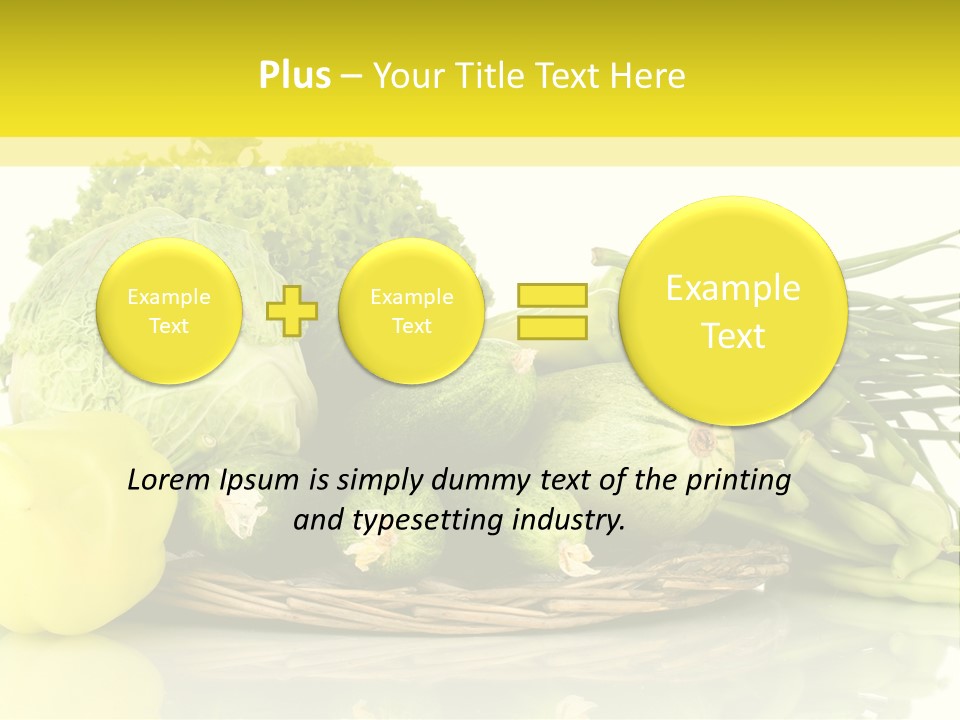 Plus – Your Title Text Here

Example Text

Example Text

Example Text

Lorem Ipsum is simply dummy text of the printing and typesetting industry.